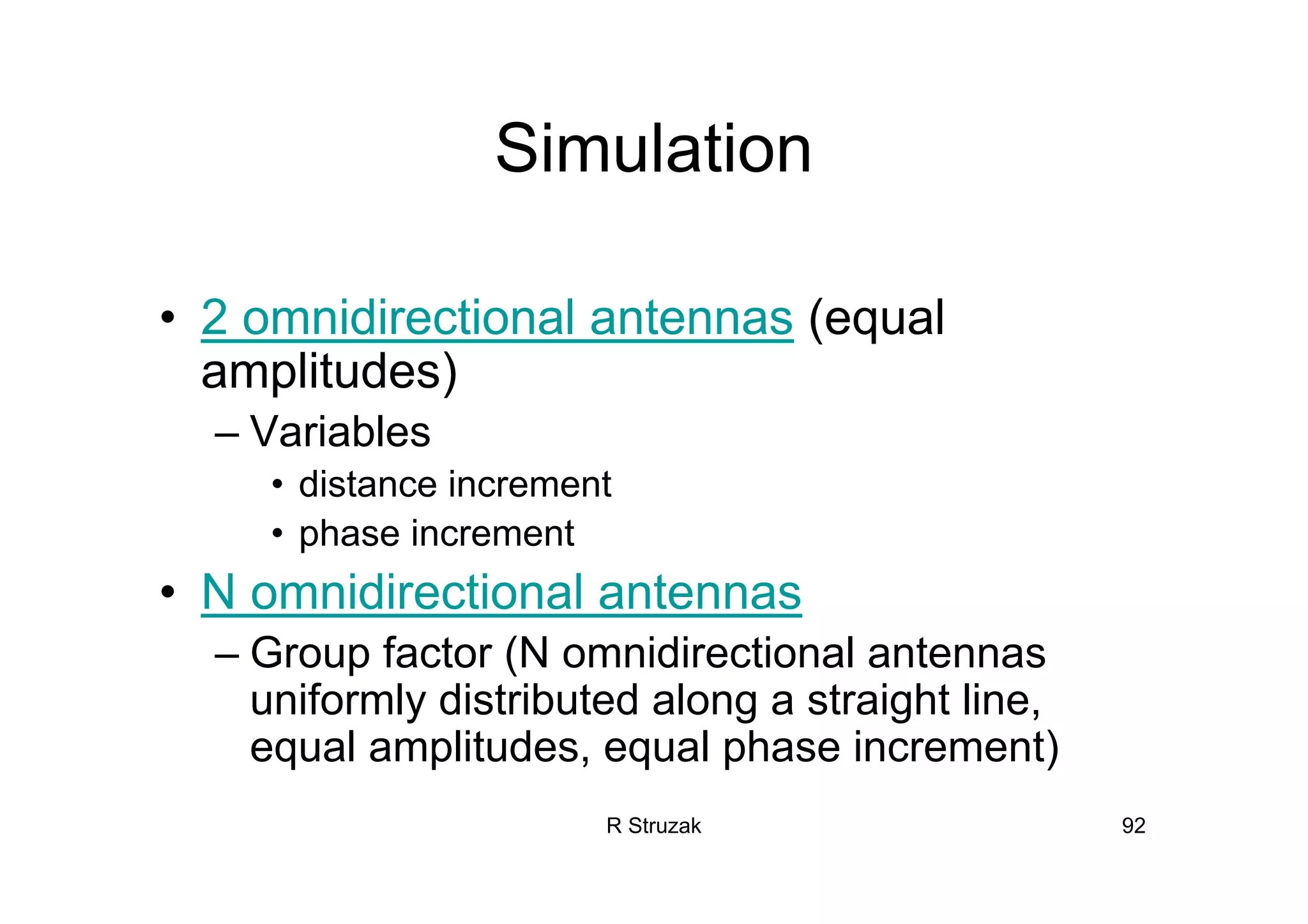 Simulation

• 2 omnidirectional antennas (equal amplitudes)
– Variables
• distance increment
• phase increment
• N omnidirectional antennas
– Group factor (N omnidirectional antennas uniformly distributed along a straight line, equal amplitudes, equal phase increment)

R Struzak

92